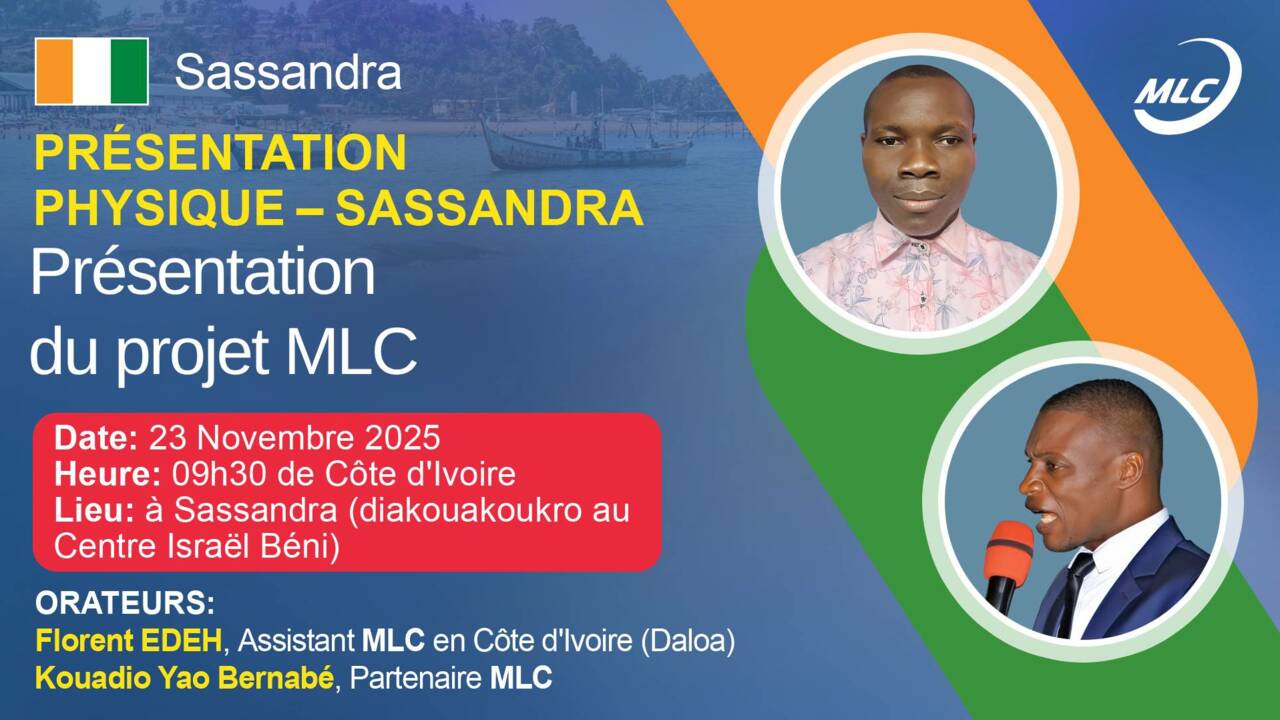 Sassandra

MLC

PRÉSENTATION PHYSIQUE – SASSANDRA

Présentation du projet MLC

Date: 23 Novembre 2025
Heure: 09h30 de Côte d'Ivoire
Lieu: à Sassandra (diakouakoukro au Centre Israël Béni)

ORATEURS:
Florent EDEH, Assistant MLC en Côte d'Ivoire (Daloa)
Kouadio Yao Bernabé, Partenaire MLC